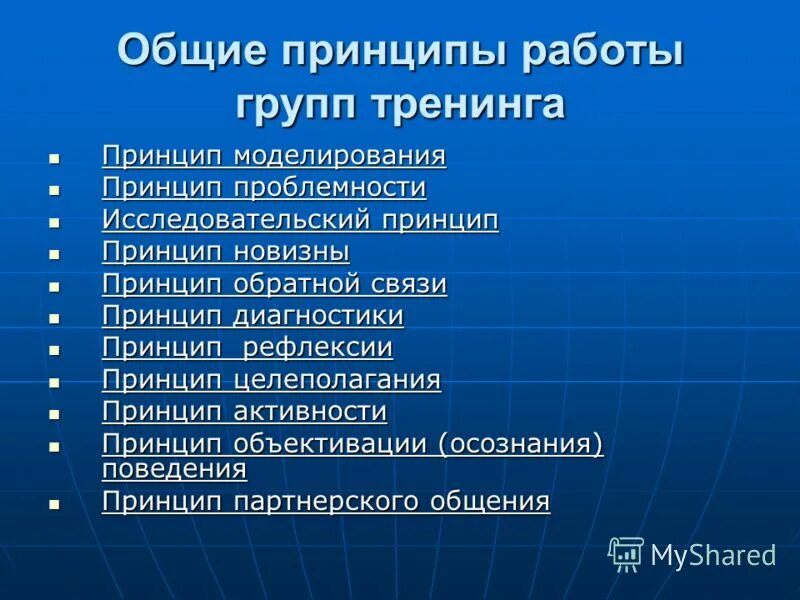 Общие принципы работы групп тренинга

- Принцип моделирования
- Принцип проблемности
- Исследовательский принцип
- Принцип новизны
- Принцип обратной связи
- Принцип диагностики
- Принцип рефлексии
- Принцип целеполагания
- Принцип активности
- Принцип объективации (осознания) поведения
- Принцип партнерского общения

MyShared